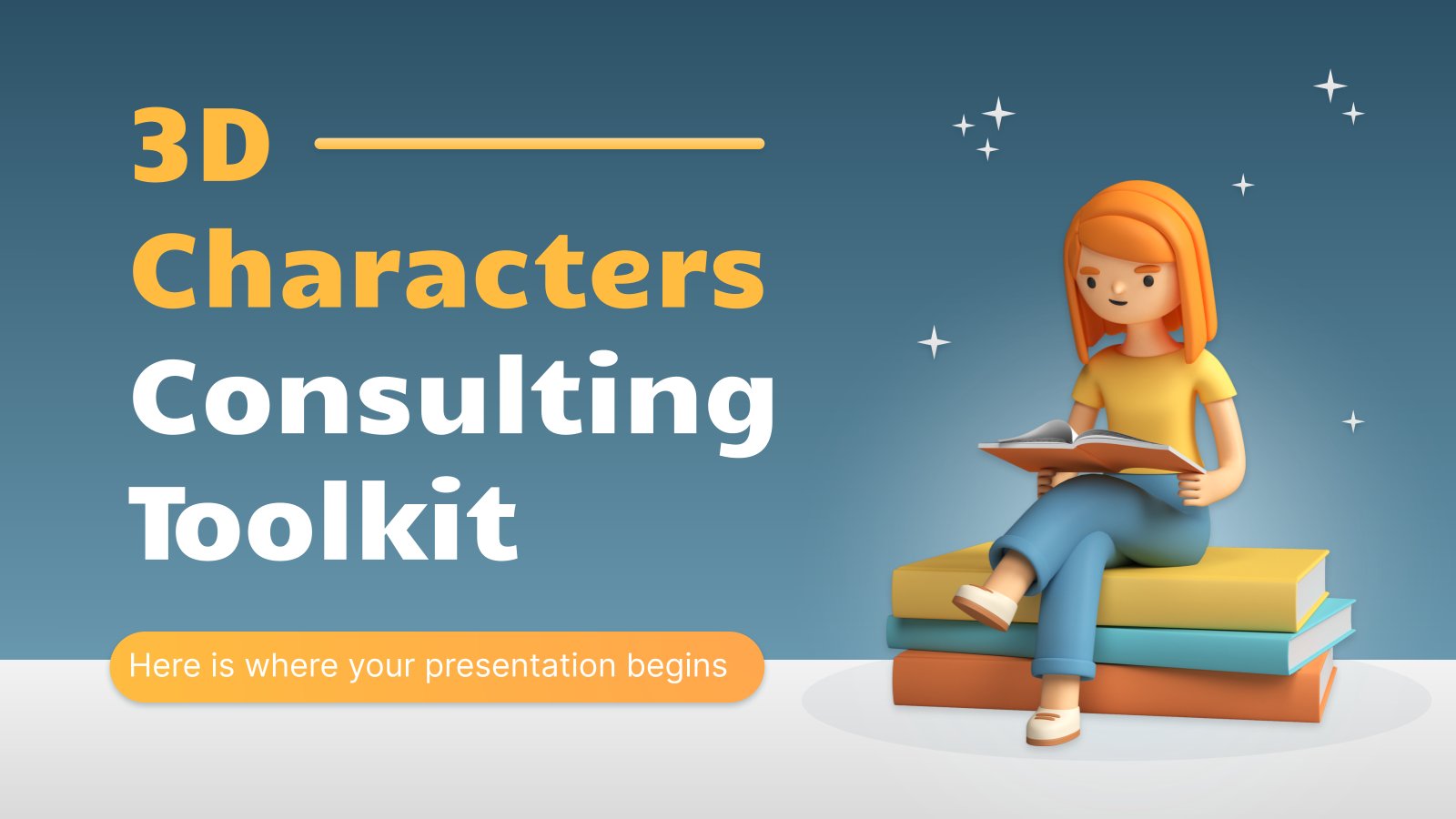 3D Characters Consulting Toolkit

Here is where your presentation begins